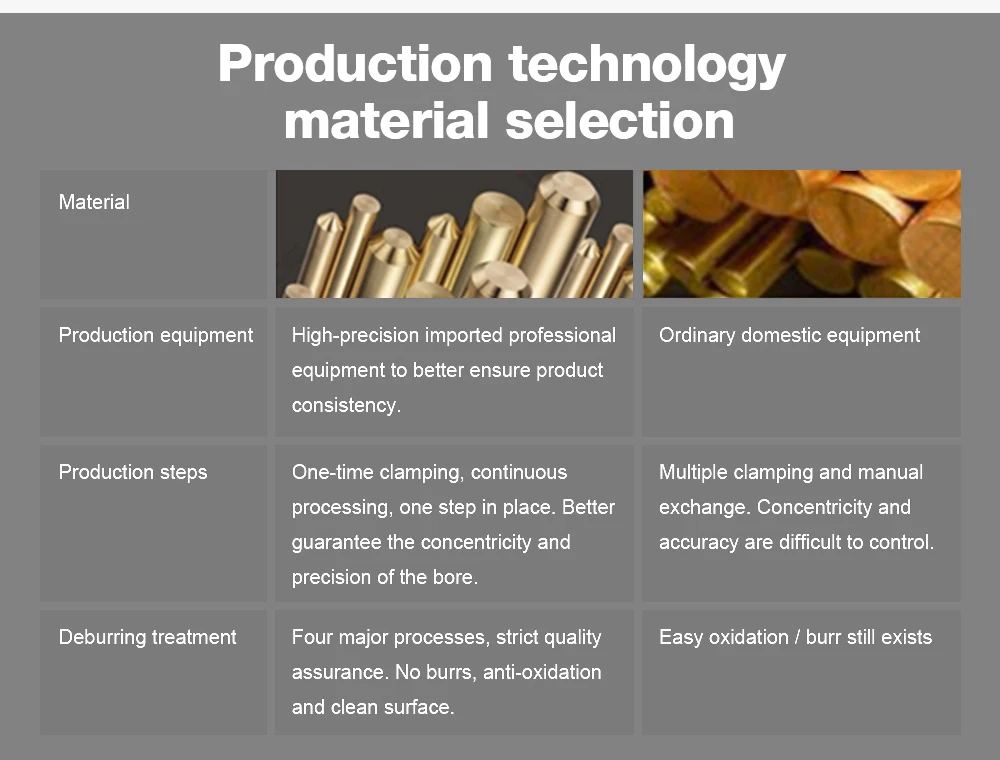 Production technology material selection

| Material | | |
|---|---|---|
| Production equipment | High-precision imported professional equipment to better ensure product consistency. | Ordinary domestic equipment |
| Production steps | One-time clamping, continuous processing, one step in place. Better guarantee the concentricity and precision of the bore. | Multiple clamping and manual exchange. Concentricity and accuracy are difficult to control. |
| Deburring treatment | Four major processes, strict quality assurance. No burrs, anti-oxidation and clean surface. | Easy oxidation / burr still exists |